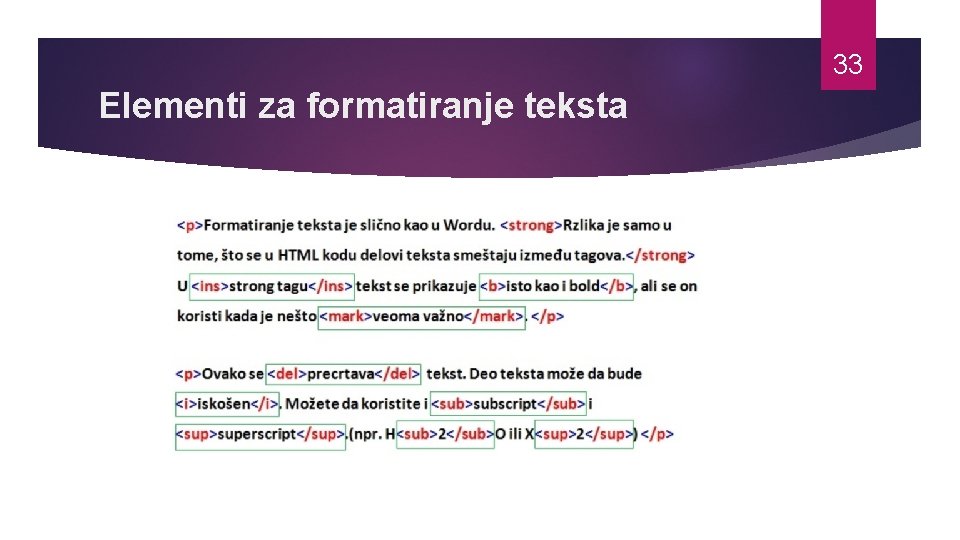 33

Elementi za formatiranje teksta

<p>Formatiranje teksta je slično kao u Wordu. <strong>Rzlika je samo u tome, što se u HTML kodu delovi teksta smeštaju između tagova.</strong> U <ins>strong tagu</ins> tekst se prikazuje <b>isto kao i bold</b>, ali se on koristi kada je nešto <mark>veoma važno</mark>. </p>

<p>Ovako se <del>precrtava</del> tekst. Deo teksta može da bude <i>iskošen</i>. Možete da koristite i <sub>subscript</sub> i <sup>superscript</sup>.(npr. H<sub>2</sub>O ili X<sup>2</sup>) </p>